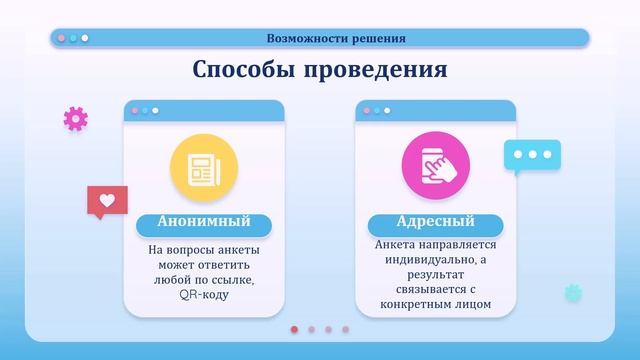 Возможности решения

Способы проведения

Анонимный

На вопросы анкеты может ответить любой по ссылке, QR-коду

Адресный

Анкета направляется индивидуально, а результат связывается с конкретным лицом